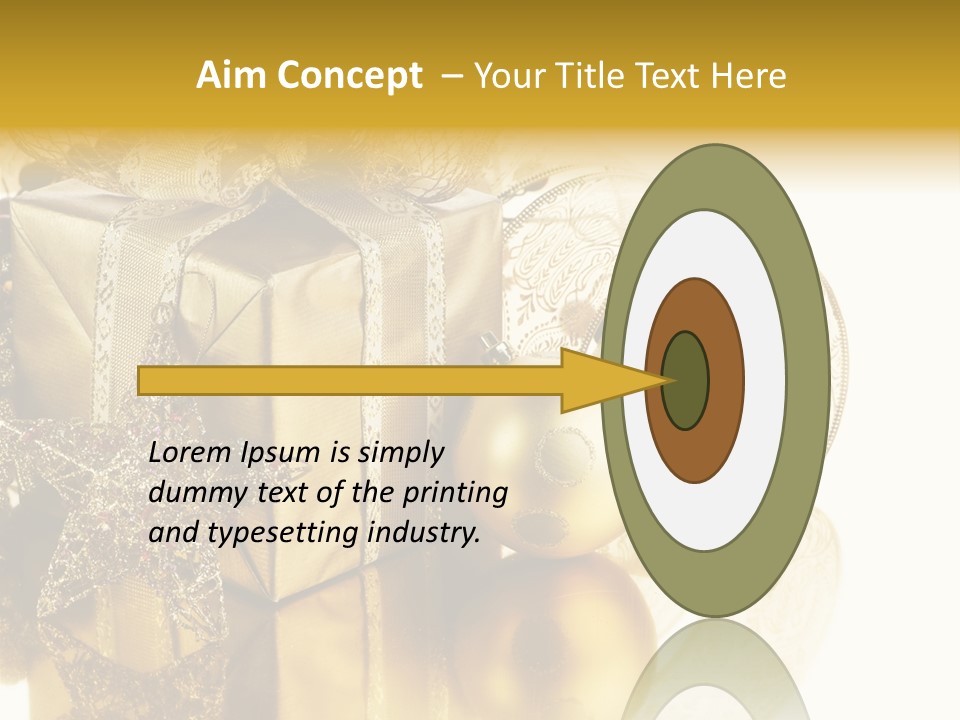 Aim Concept – Your Title Text Here

Lorem Ipsum is simply dummy text of the printing and typesetting industry.